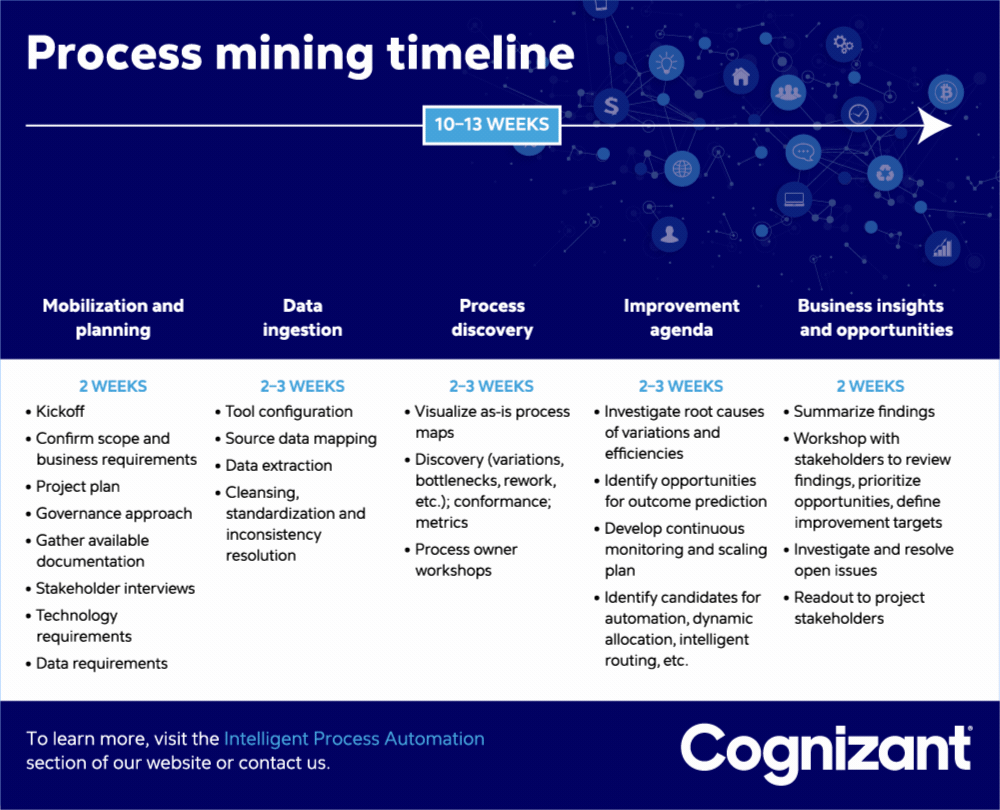 Process mining timeline

10–13 WEEKS

Mobilization and planning

2 WEEKS
• Kickoff
• Confirm scope and business requirements
• Project plan
• Governance approach
• Gather available documentation
• Stakeholder interviews
• Technology requirements
• Data requirements

Data ingestion

2–3 WEEKS
• Tool configuration
• Source data mapping
• Data extraction
• Cleansing, standardization and inconsistency resolution

Process discovery

2–3 WEEKS
• Visualize as-is process maps
• Discovery (variations, bottlenecks, rework, etc.); conformance; metrics
• Process owner workshops

Improvement agenda

2–3 WEEKS
• Investigate root causes of variations and efficiencies
• Identify opportunities for outcome prediction
• Develop continuous monitoring and scaling plan
• Identify candidates for automation, dynamic allocation, intelligent routing, etc.

Business insights and opportunities

2 WEEKS
• Summarize findings
• Workshop with stakeholders to review findings, prioritize opportunities, define improvement targets
• Investigate and resolve open issues
• Readout to project stakeholders

To learn more, visit the Intelligent Process Automation section of our website or contact us.

Cognizant